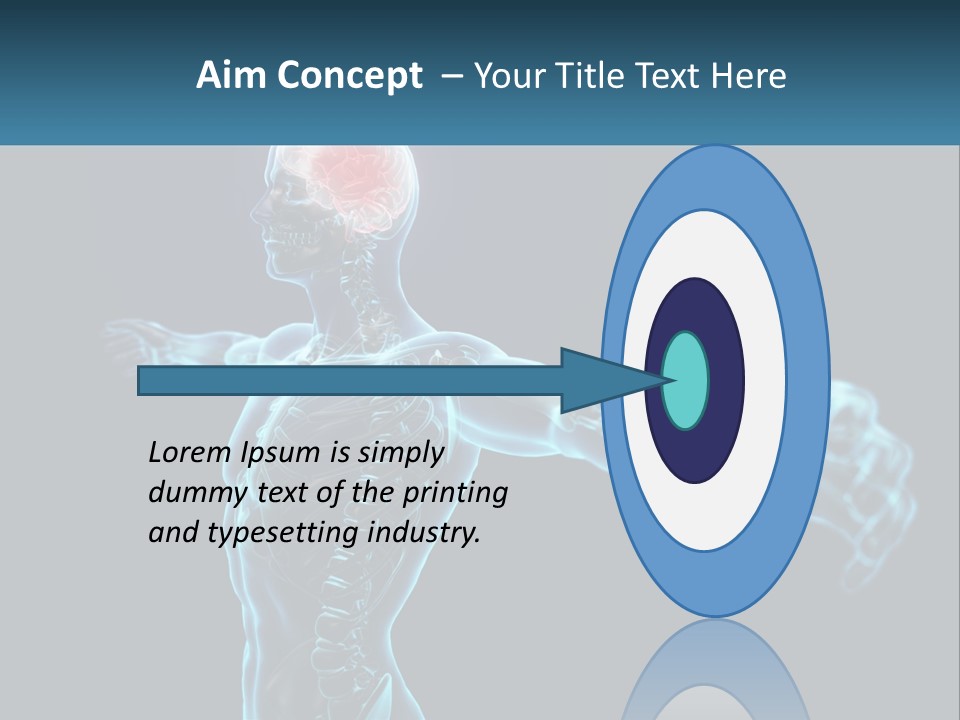 Aim Concept – Your Title Text Here

Lorem Ipsum is simply dummy text of the printing and typesetting industry.